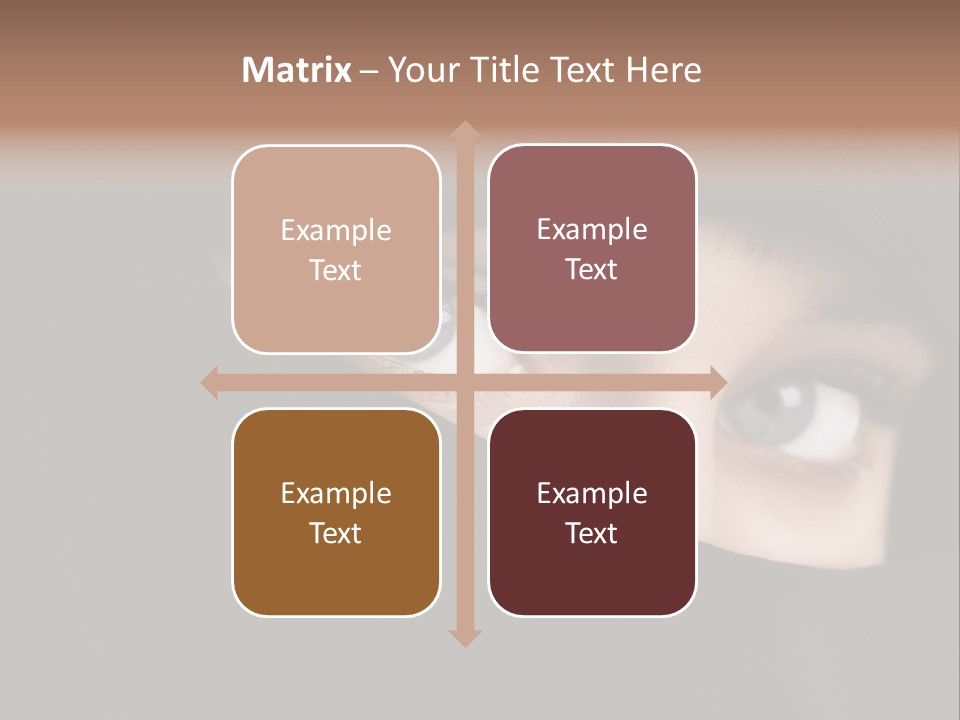 Matrix – Your Title Text Here

Example Text

Example Text

Example Text

Example Text